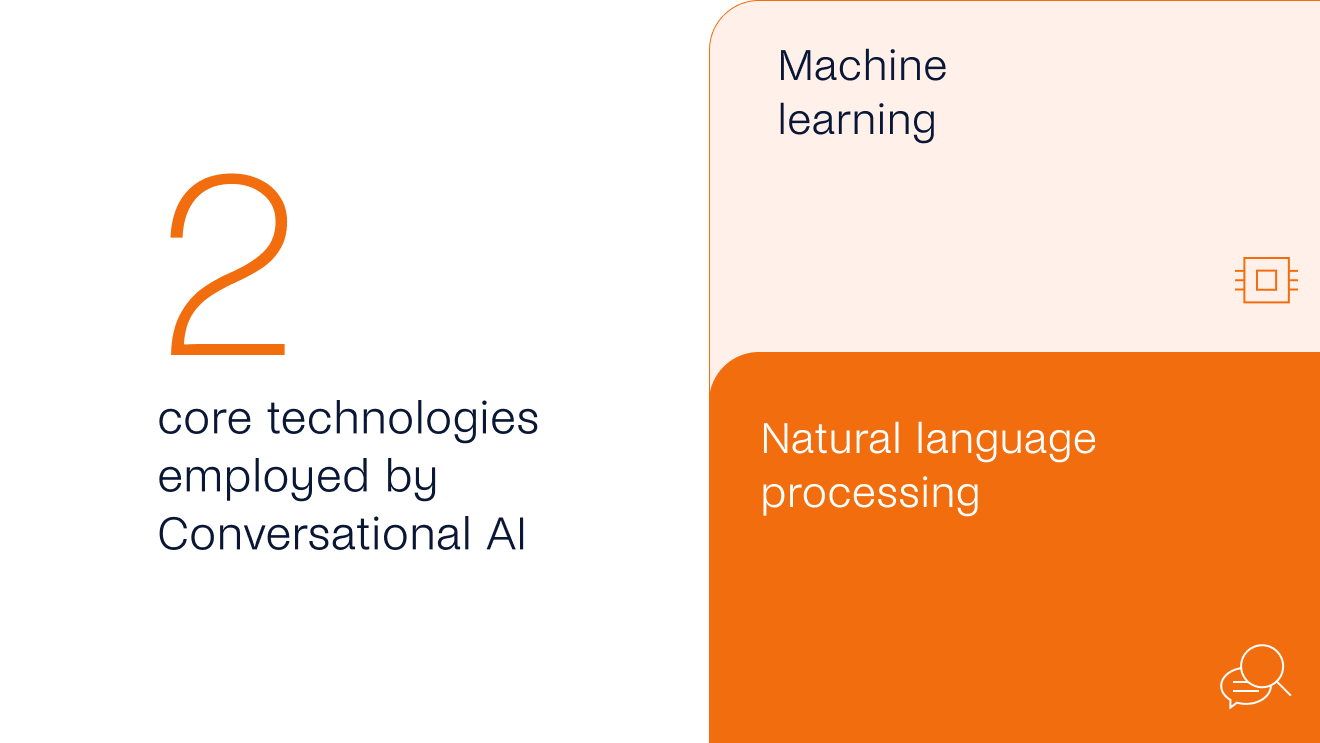 2

core technologies employed by Conversational AI

Machine learning

Natural language processing